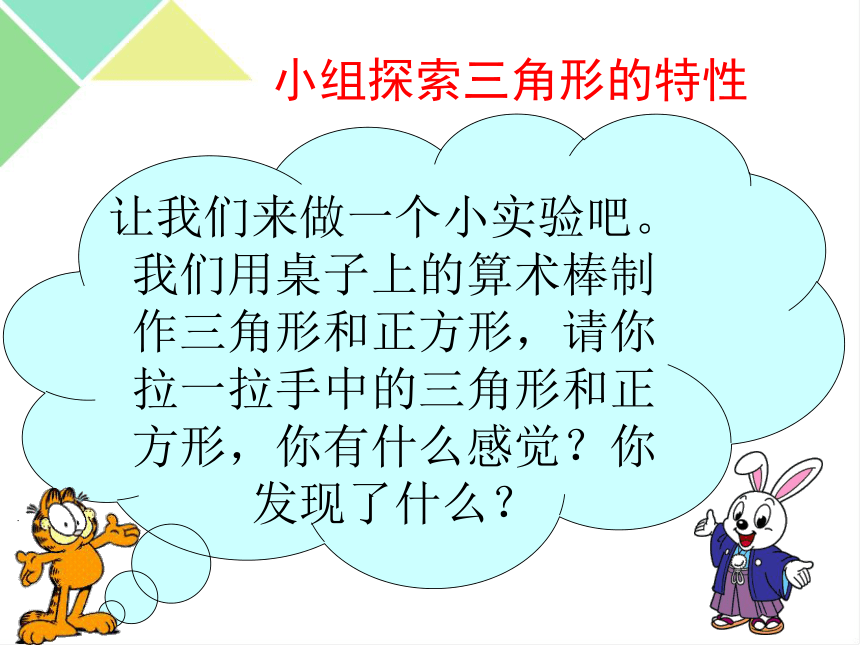 小组探索三角形的特性

让我们来做一个小实验吧。我们用桌子上的算术棒制作三角形和正方形，请你拉一拉手中的三角形和正方形，你有什么感觉？你发现了什么？